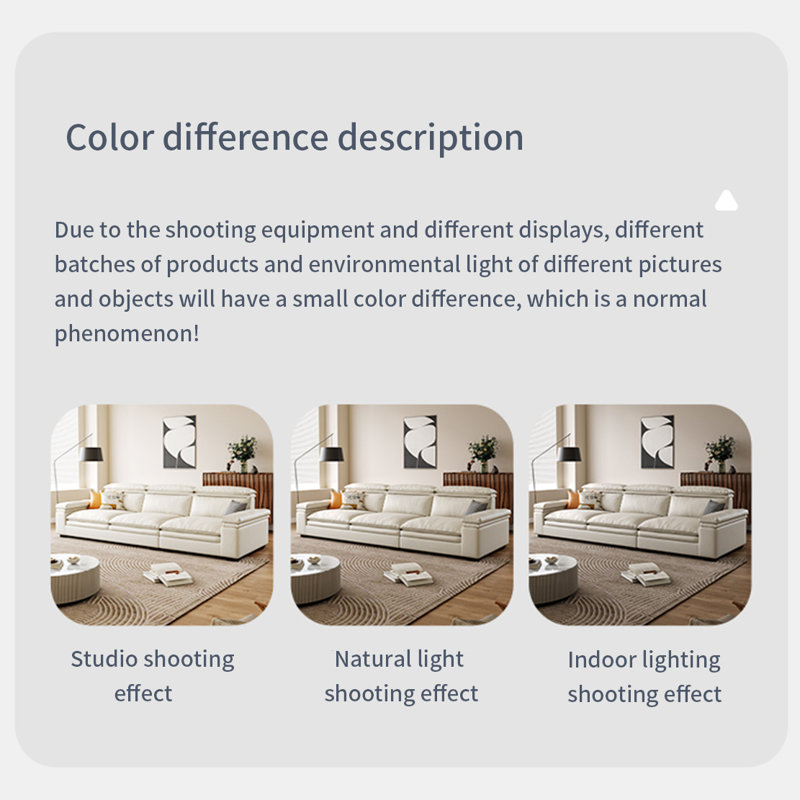 Color difference description

Due to the shooting equipment and different displays, different batches of products and environmental light of different pictures and objects will have a small color difference, which is a normal phenomenon!

Studio shooting effect

Natural light shooting effect

Indoor lighting shooting effect